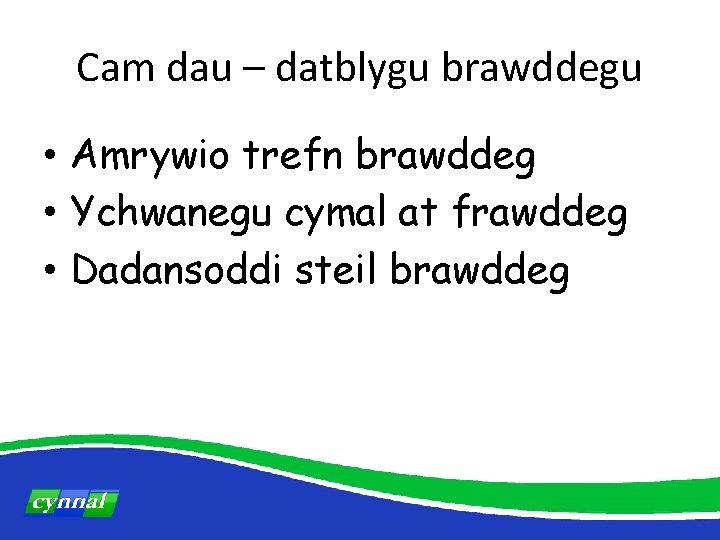 Cam dau – datblygu brawddegu

• Amrywio trefn brawddeg
• Ychwanegu cymal at frawddeg
• Dadansoddi steil brawddeg

cynnal